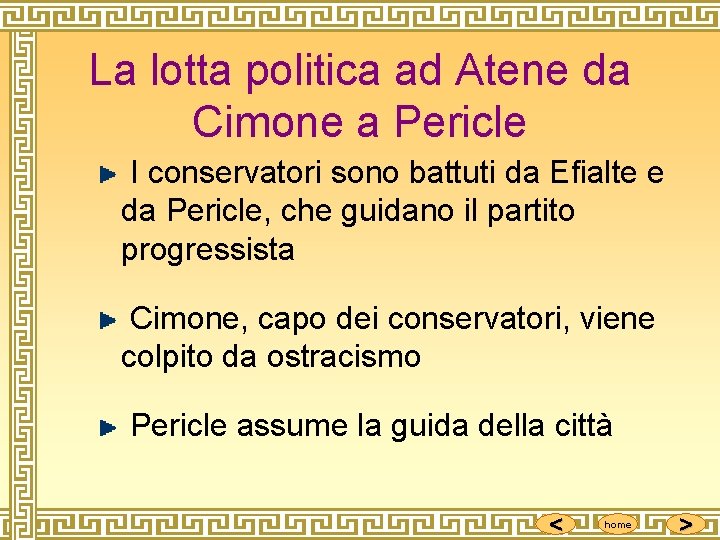 La lotta politica ad Atene da Cimone a Pericle

I conservatori sono battuti da Efialte e da Pericle, che guidano il partito progressista

Cimone, capo dei conservatori, viene colpito da ostracismo

Pericle assume la guida della città

<
home
>